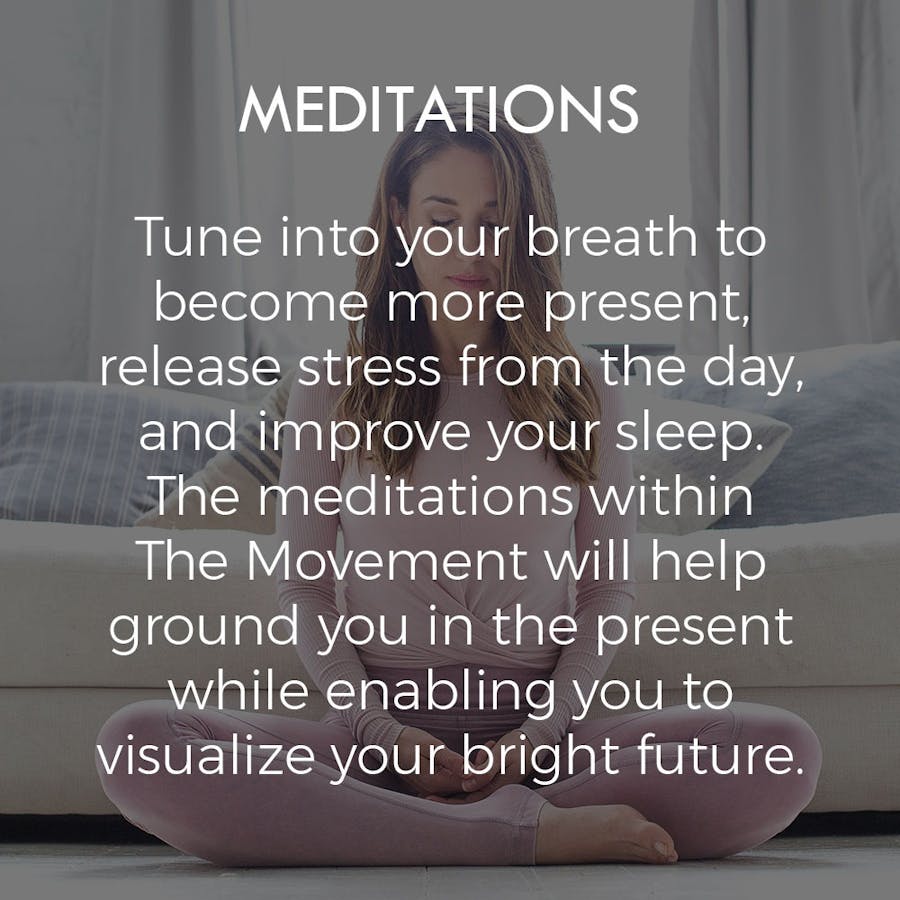 MEDITATIONS

Tune into your breath to become more present, release stress from the day, and improve your sleep. The meditations within The Movement will help ground you in the present while enabling you to visualize your bright future.